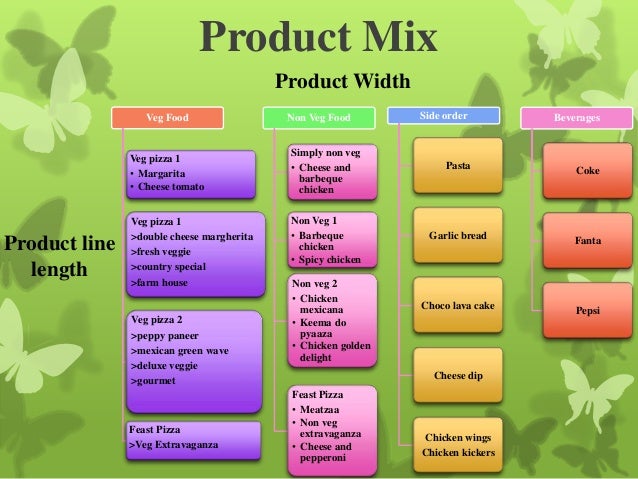 Product Mix

Product Width

Product line length

Veg Food

Veg pizza 1
• Margarita
• Cheese tomato

Veg pizza 1
>double cheese margherita
>fresh veggie
>country special
>farm house

Veg pizza 2
>peppy paneer
>mexican green wave
>deluxe veggie
>gourmet

Feast Pizza
>Veg Extravaganza

Non Veg Food

Simply non veg
• Cheese and barbeque chicken

Non Veg 1
• Barbeque chicken
• Spicy chicken

Non veg 2
• Chicken mexicana
• Keema do pyaaza
• Chicken golden delight

Feast Pizza
• Meatzaa
• Non veg extravaganza
• Cheese and pepperoni

Side order

Pasta

Garlic bread

Choco lava cake

Cheese dip

Chicken wings
Chicken kickers

Beverages

Coke

Fanta

Pepsi